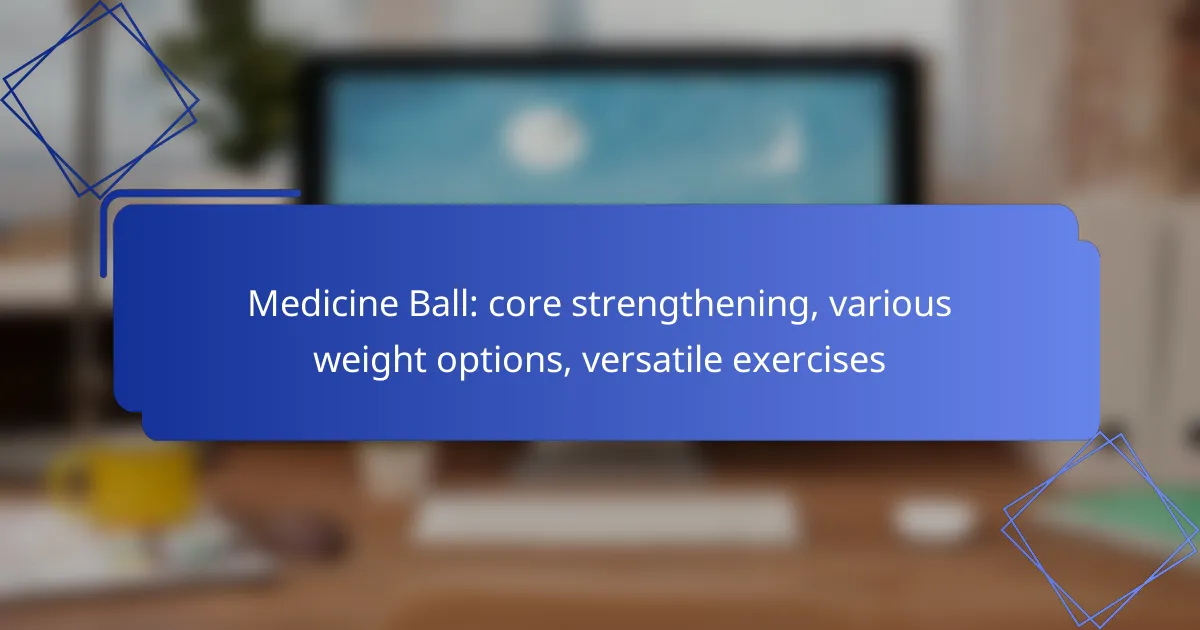 Medicine Ball: core strengthening, various weight options, versatile exercises